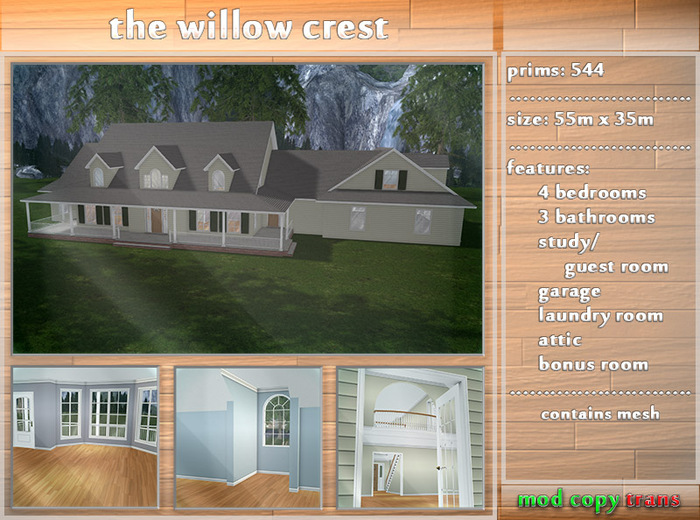 the willow crest

prims: 544

size: 55m x 35m

features:
4 bedrooms
3 bathrooms
study/
guest room
garage
laundry room
attic
bonus room

contains mesh

mod copy trans